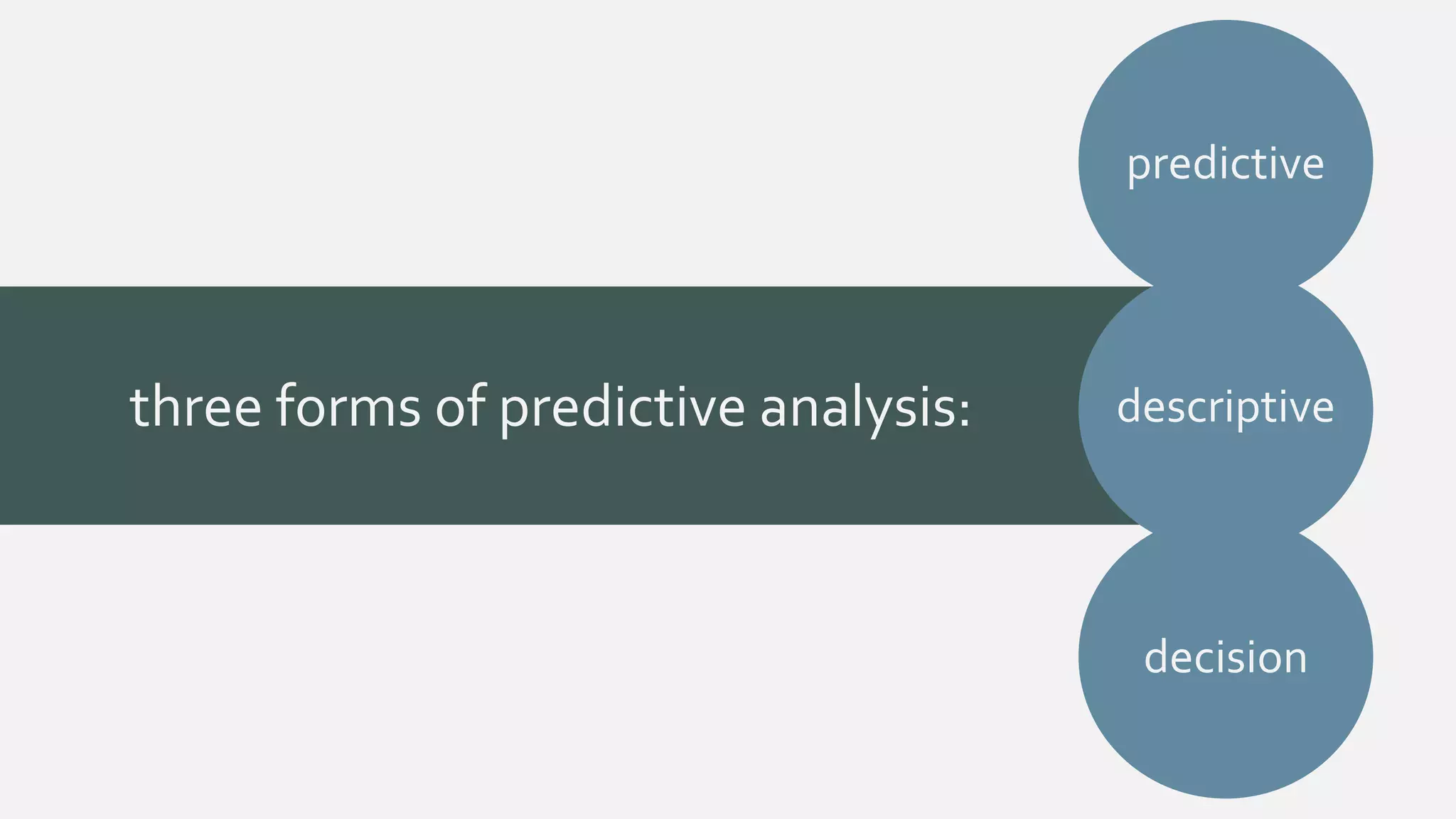 three forms of predictive analysis:

predictive

descriptive

decision